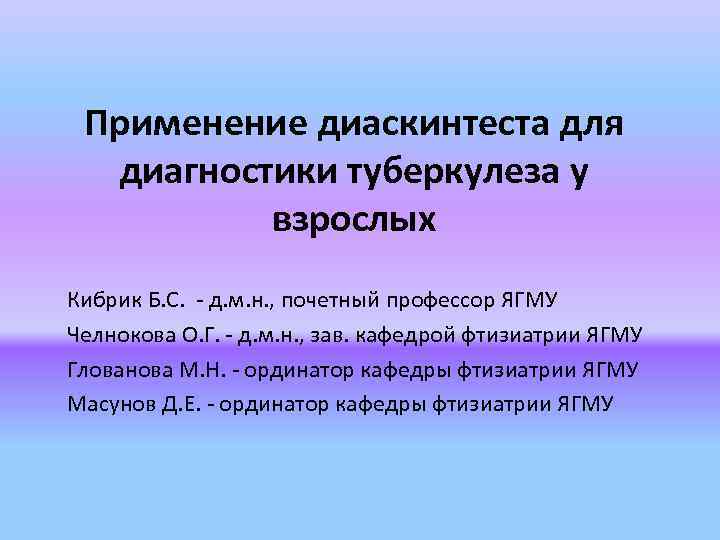 Применение диаскинтеста для диагностики туберкулеза у взрослых

Кибрик Б.С. - д.м.н., почетный профессор ЯГМУ
Челнокова О.Г. - д.м.н., зав. кафедрой фтизиатрии ЯГМУ
Глованова М.Н. - ординатор кафедры фтизиатрии ЯГМУ
Масунов Д.Е. - ординатор кафедры фтизиатрии ЯГМУ